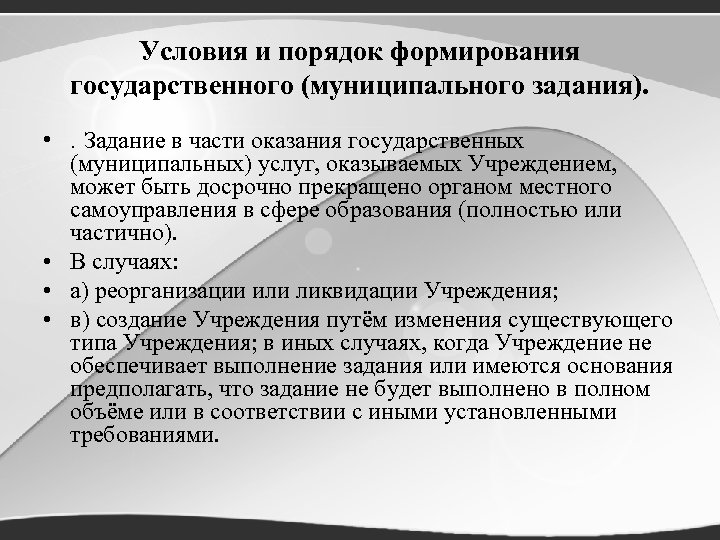 Условия и порядок формирования государственного (муниципального задания).

• . Задание в части оказания государственных (муниципальных) услуг, оказываемых Учреждением, может быть досрочно прекращено органом местного самоуправления в сфере образования (полностью или частично).
• В случаях:
• а) реорганизации или ликвидации Учреждения;
• в) создание Учреждения путём изменения существующего типа Учреждения; в иных случаях, когда Учреждение не обеспечивает выполнение задания или имеются основания предполагать, что задание не будет выполнено в полном объёме или в соответствии с иными установленными требованиями.